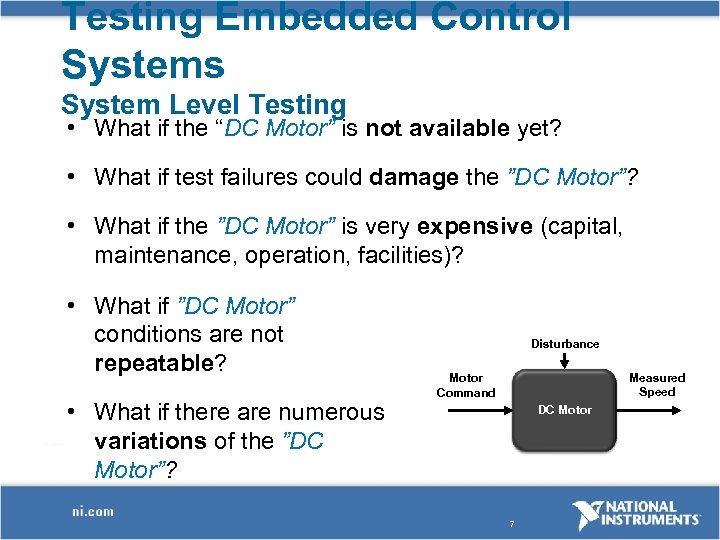 Testing Embedded Control Systems
System Level Testing

• What if the “DC Motor” is not available yet?

• What if test failures could damage the ”DC Motor”?

• What if the ”DC Motor” is very expensive (capital, maintenance, operation, facilities)?

• What if ”DC Motor” conditions are not repeatable?

• What if there are numerous variations of the ”DC Motor”?

Disturbance
Motor Command
DC Motor
Measured Speed

ni.com
7
NATIONAL INSTRUMENTS